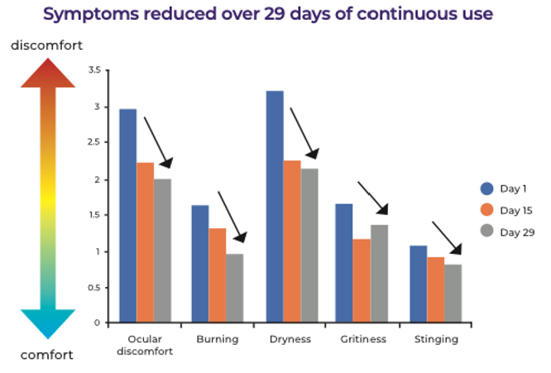 Symptoms reduced over 29 days of continuous use

discomfort

comfort

3.5
3
2.5
2
1.5
1
0.5
0

Ocular discomfort
Burning
Dryness
Gritiness
Stinging

Day 1
Day 15
Day 29